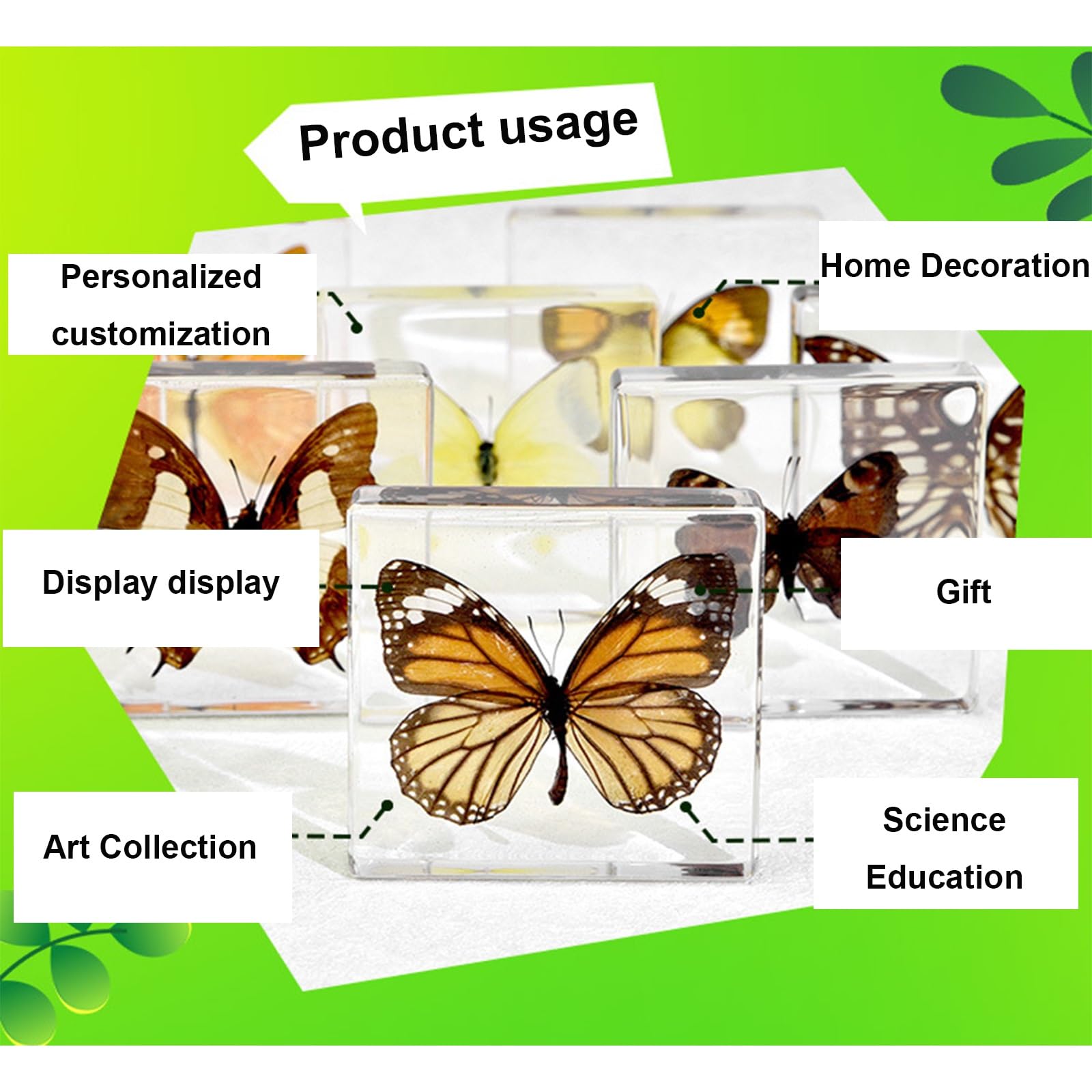 Product usage

Personalized customization

Home Decoration

Display display

Gift

Art Collection

Science Education